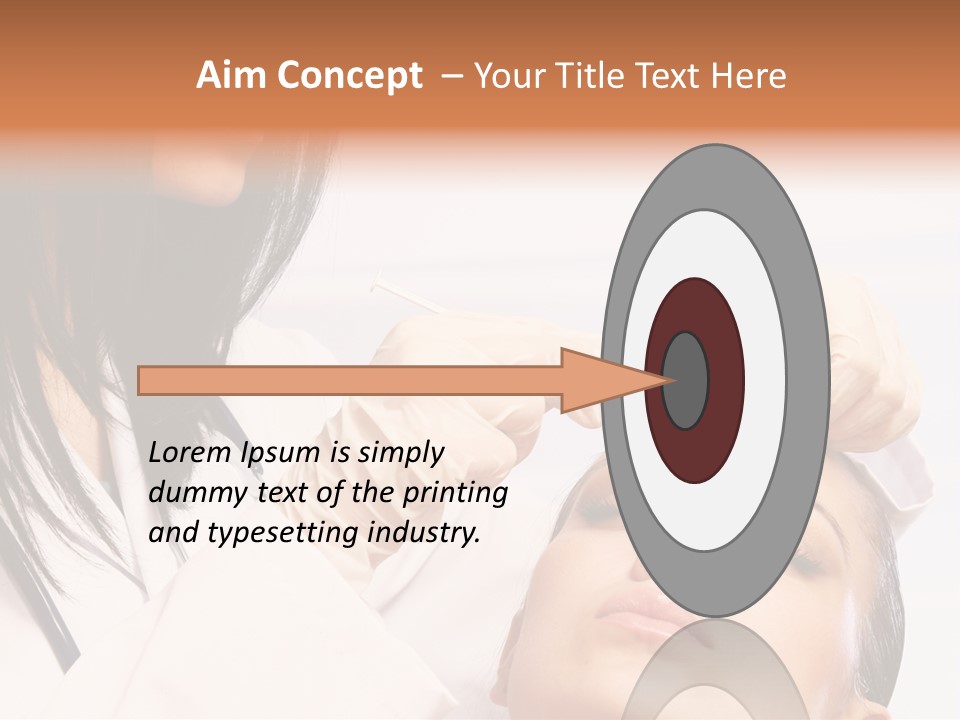 Aim Concept – Your Title Text Here

Lorem Ipsum is simply dummy text of the printing and typesetting industry.